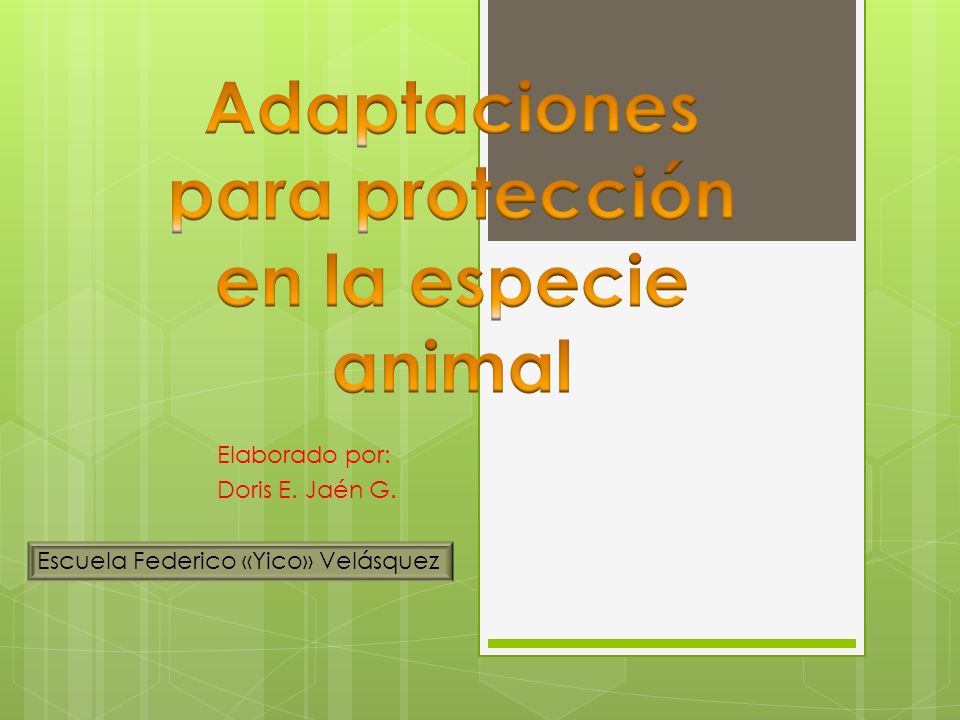 Adaptaciones para protección en la especie animal

Elaborado por:
Doris E. Jaén G.

Escuela Federico «Yico» Velásquez